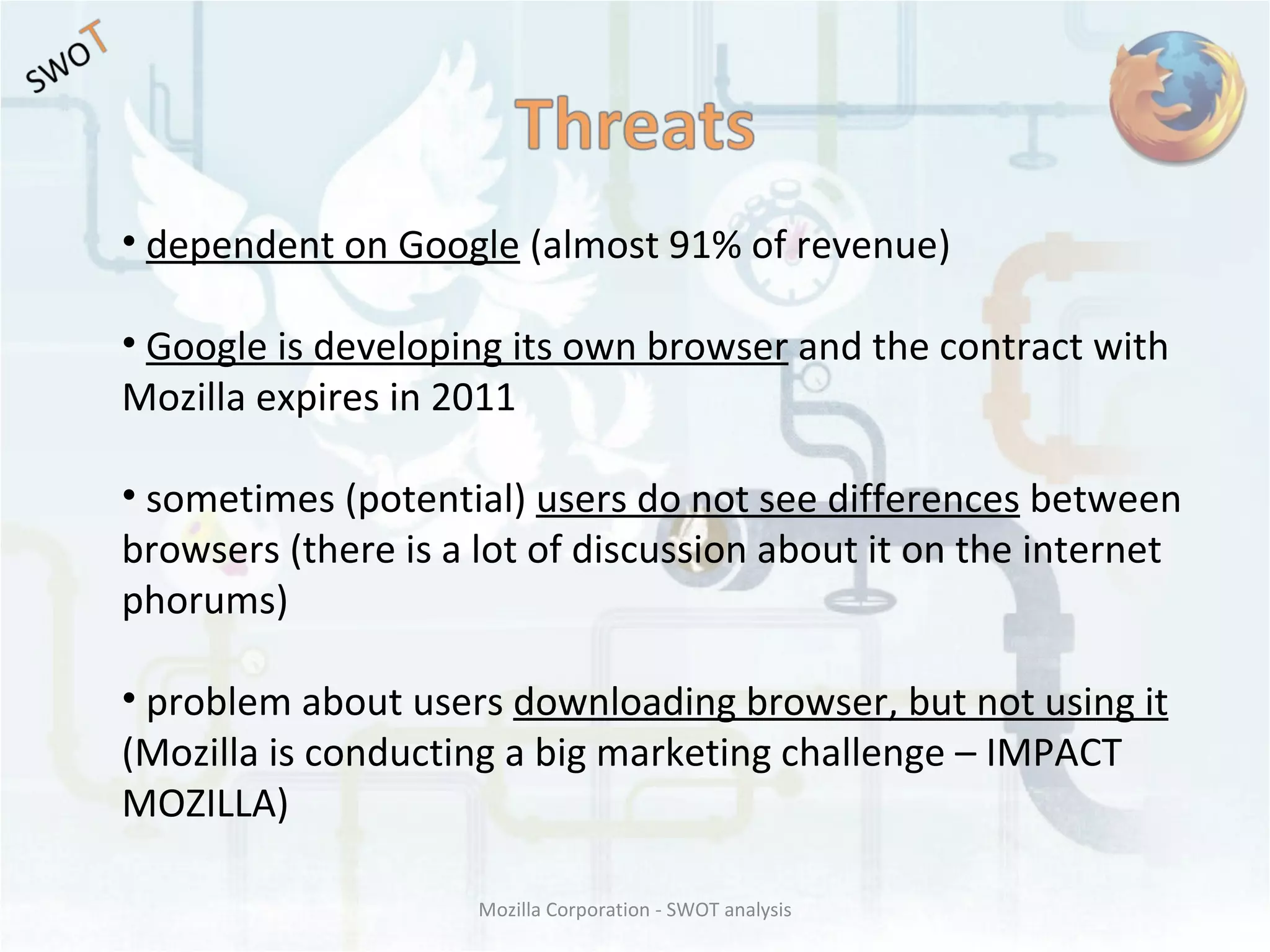 SWOT

Threats

• dependent on Google (almost 91% of revenue)

• Google is developing its own browser and the contract with Mozilla expires in 2011

• sometimes (potential) users do not see differences between browsers (there is a lot of discussion about it on the internet phorums)

• problem about users downloading browser, but not using it (Mozilla is conducting a big marketing challenge – IMPACT MOZILLA)

Mozilla Corporation - SWOT analysis